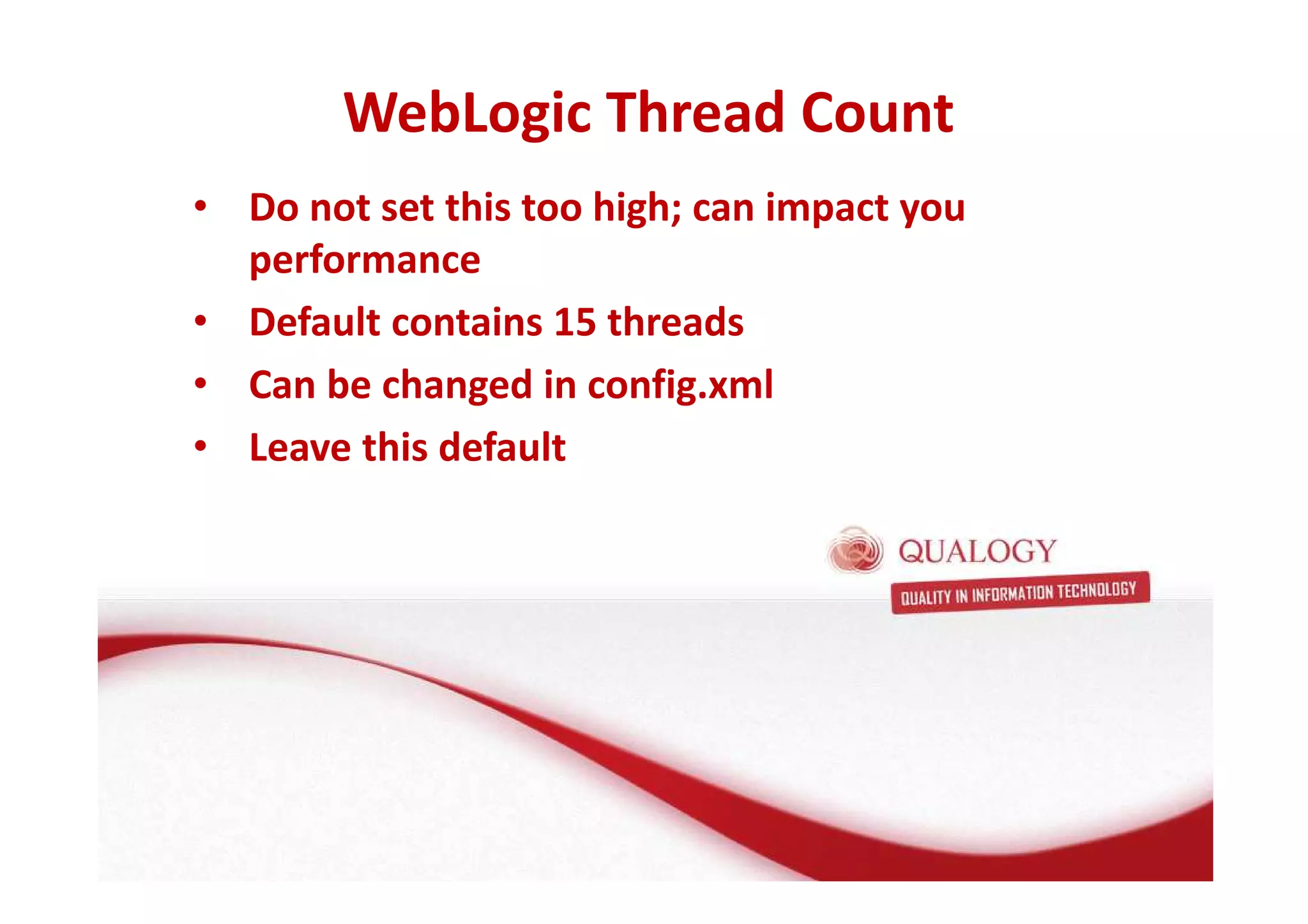 WebLogic Thread Count

• Do not set this too high; can impact you performance
• Default contains 15 threads
• Can be changed in config.xml
• Leave this default

QUALOGY
QUALITY IN INFORMATION TECHNOLOGY